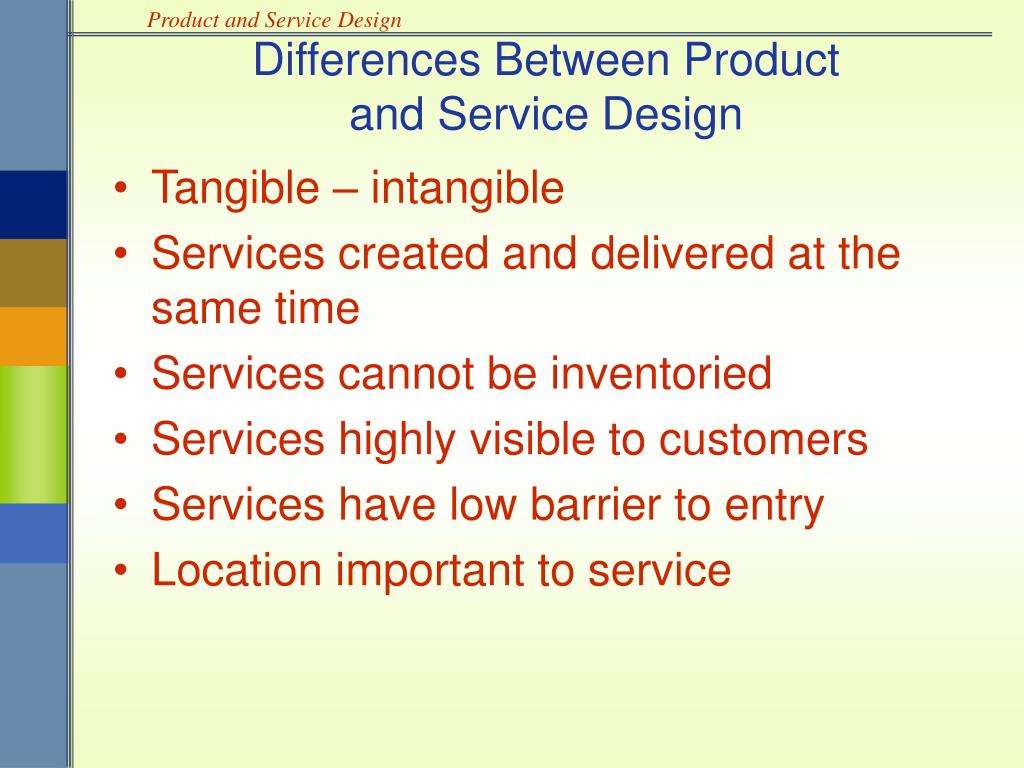 Product and Service Design

Differences Between Product and Service Design

• Tangible – intangible
• Services created and delivered at the same time
• Services cannot be inventoried
• Services highly visible to customers
• Services have low barrier to entry
• Location important to service